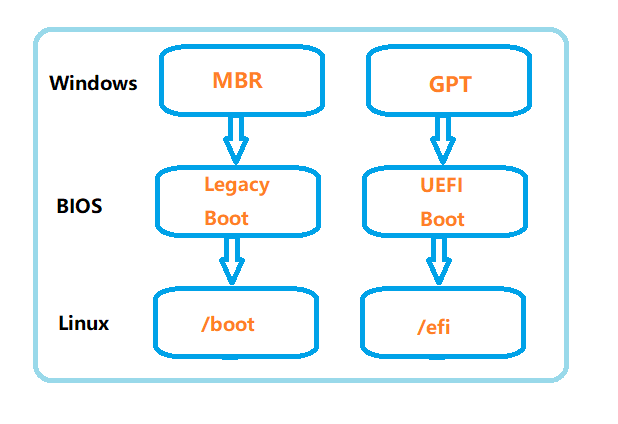 Windows
MBR
GPT
BIOS
Legacy Boot
UEFI Boot
Linux
/boot
/efi